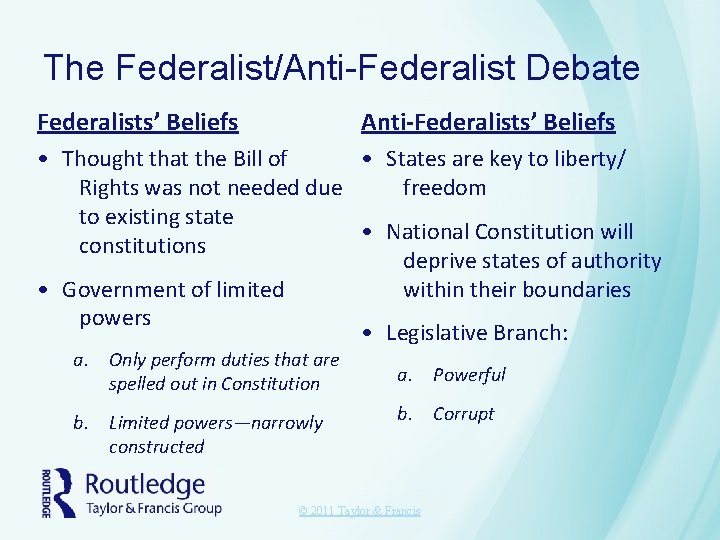 The Federalist/Anti-Federalist Debate

Federalists' Beliefs

• Thought that the Bill of Rights was not needed due to existing state constitutions

• Government of limited powers

a. Only perform duties that are spelled out in Constitution

b. Limited powers—narrowly constructed

Anti-Federalists' Beliefs

• States are key to liberty/ freedom

• National Constitution will deprive states of authority within their boundaries

• Legislative Branch:

a. Powerful

b. Corrupt

ROUTLEDGE

Routledge
Taylor & Francis Group

© 2011 Taylor & Francis